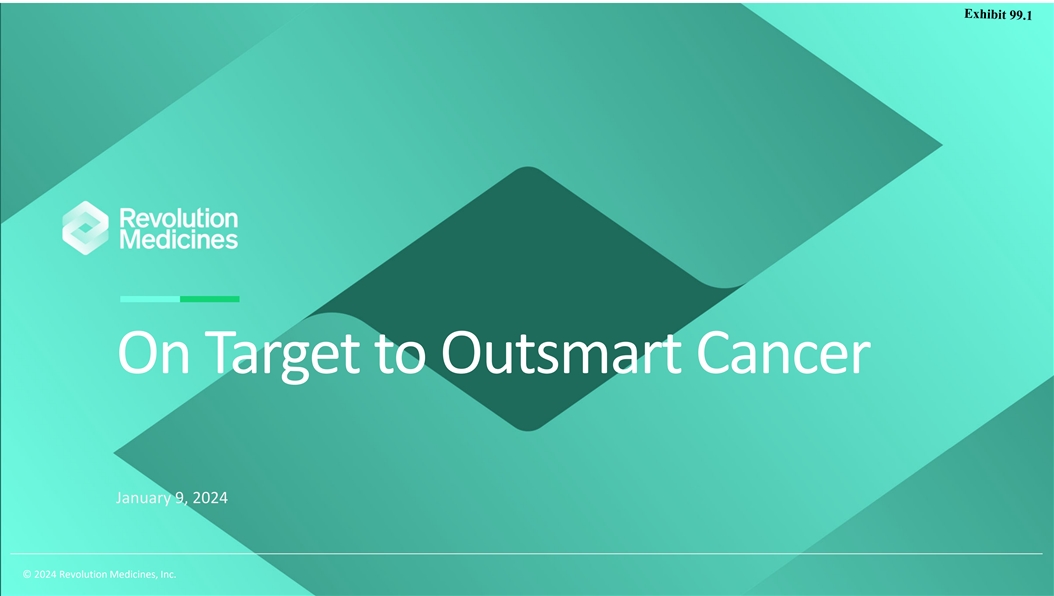 Exhibit 99.1

Revolution Medicines

On Target to Outsmart Cancer

January 9, 2024

© 2024 Revolution Medicines, Inc.